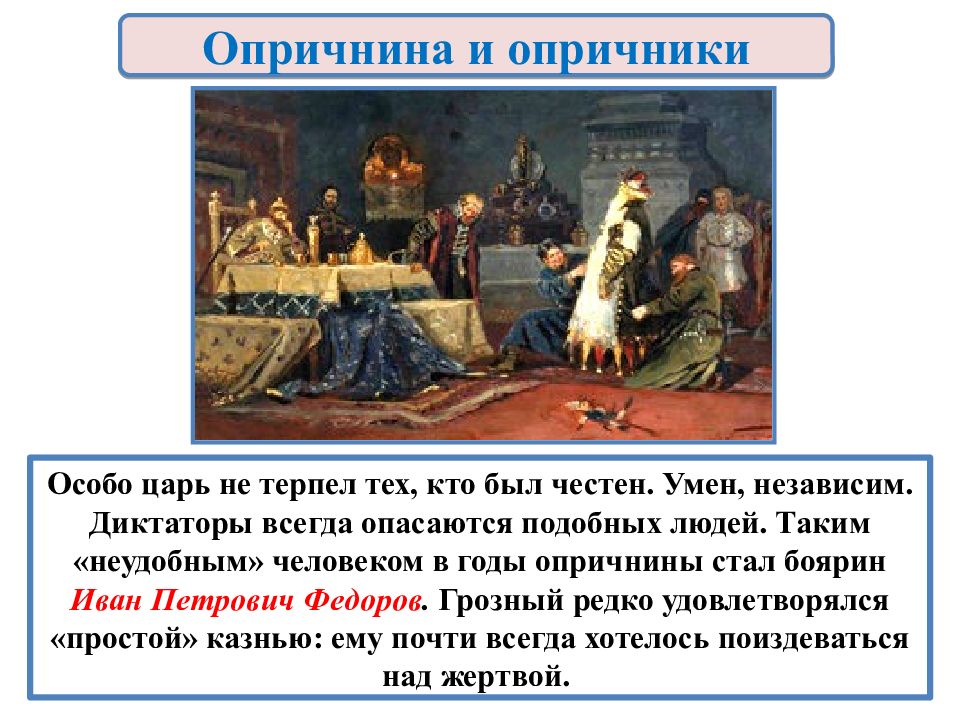 Опричнина и опричники

Особо царь не терпел тех, кто был честен. Умен, независим. Диктаторы всегда опасаются подобных людей. Таким «неудобным» человеком в годы опричнины стал боярин Иван Петрович Федоров. Грозный редко удовлетворялся «простой» казнью: ему почти всегда хотелось поиздеваться над жертвой.